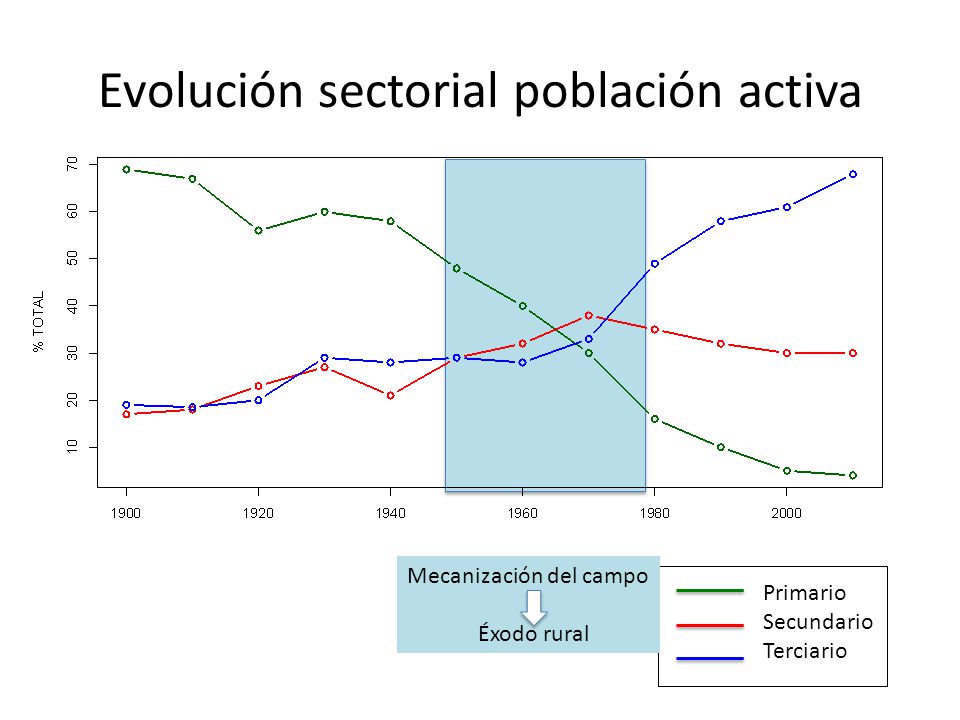 Evolución sectorial población activa

% TOTAL

70
60
50
40
30
20
10

1900 1920 1940 1960 1980 2000

Mecanización del campo

Éxodo rural

Primario
Secundario
Terciario